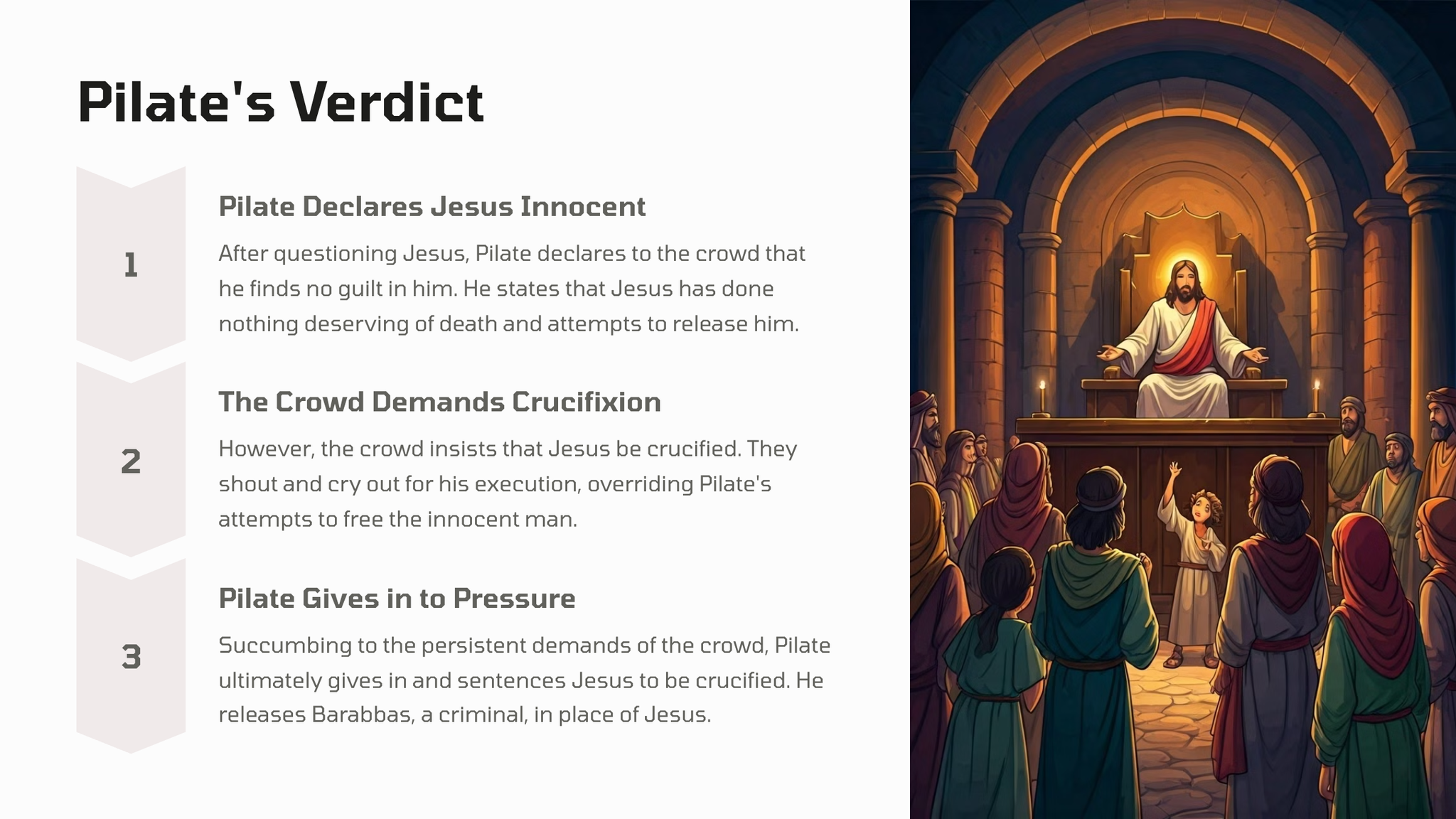 Pilate's Verdict

1

Pilate Declares Jesus Innocent

After questioning Jesus, Pilate declares to the crowd that he finds no guilt in him. He states that Jesus has done nothing deserving of death and attempts to release him.

2

The Crowd Demands Crucifixion

However, the crowd insists that Jesus be crucified. They shout and cry out for his execution, overriding Pilate's attempts to free the innocent man.

3

Pilate Gives in to Pressure

Succumbing to the persistent demands of the crowd, Pilate ultimately gives in and sentences Jesus to be crucified. He releases Barabbas, a criminal, in place of Jesus.